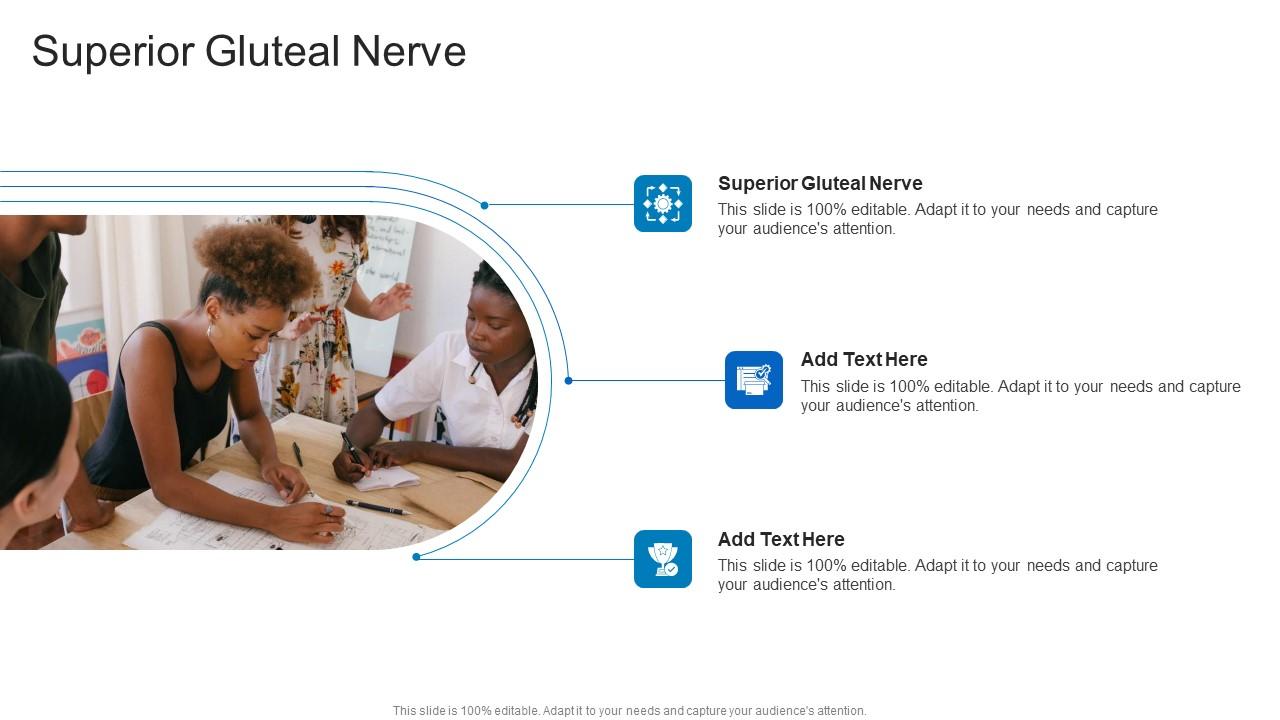 Superior Gluteal Nerve

Superior Gluteal Nerve
This slide is 100% editable. Adapt it to your needs and capture your audience's attention.

Add Text Here
This slide is 100% editable. Adapt it to your needs and capture your audience's attention.

Add Text Here
This slide is 100% editable. Adapt it to your needs and capture your audience's attention.

This slide is 100% editable. Adapt it to your needs and capture your audience's attention.